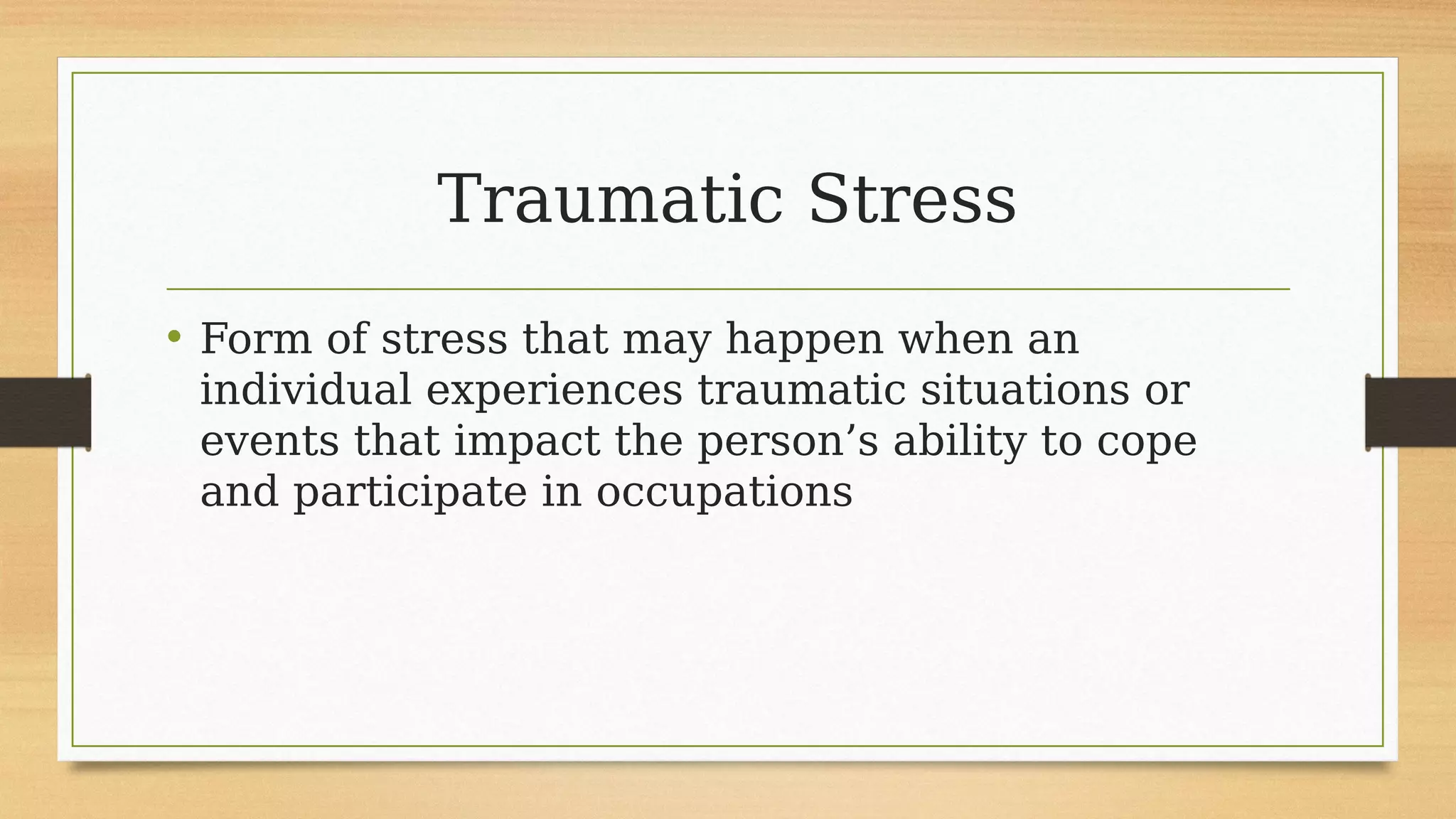 Traumatic Stress

• Form of stress that may happen when an individual experiences traumatic situations or events that impact the person’s ability to cope and participate in occupations